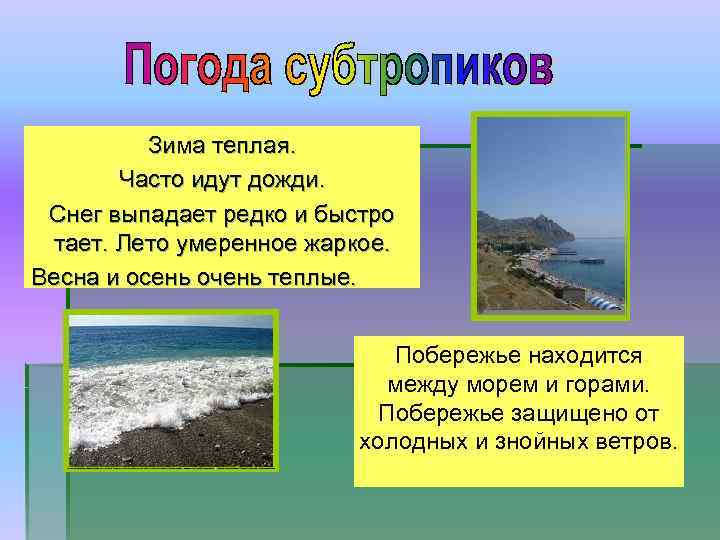 Погода субтропиков

Зима теплая.
Часто идут дожди.
Снег выпадает редко и быстро тает. Лето умеренное жаркое.
Весна и осень очень теплые.

Побережье находится между морем и горами.
Побережье защищено от холодных и знойных ветров.